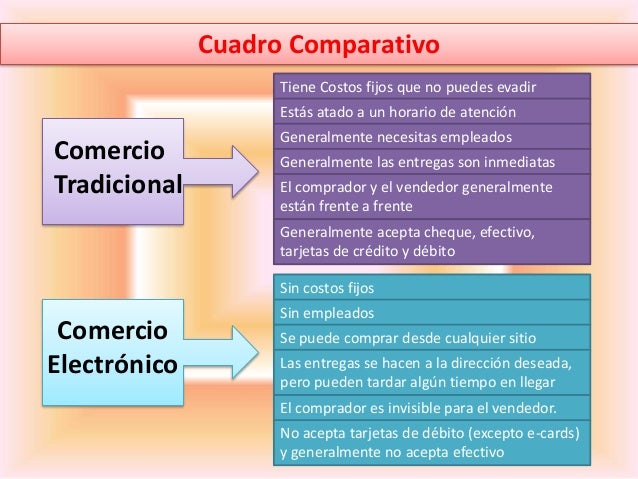 Cuadro Comparativo

Comercio Tradicional

Tiene Costos fijos que no puedes evadir

Estás atado a un horario de atención

Generalmente necesitas empleados

Generalmente las entregas son inmediatas

El comprador y el vendedor generalmente están frente a frente

Generalmente acepta cheque, efectivo, tarjetas de crédito y débito

Comercio Electrónico

Sin costos fijos

Sin empleados

Se puede comprar desde cualquier sitio

Las entregas se hacen a la dirección deseada, pero pueden tardar algún tiempo en llegar

El comprador es invisible para el vendedor.

No acepta tarjetas de débito (excepto e-cards) y generalmente no acepta efectivo